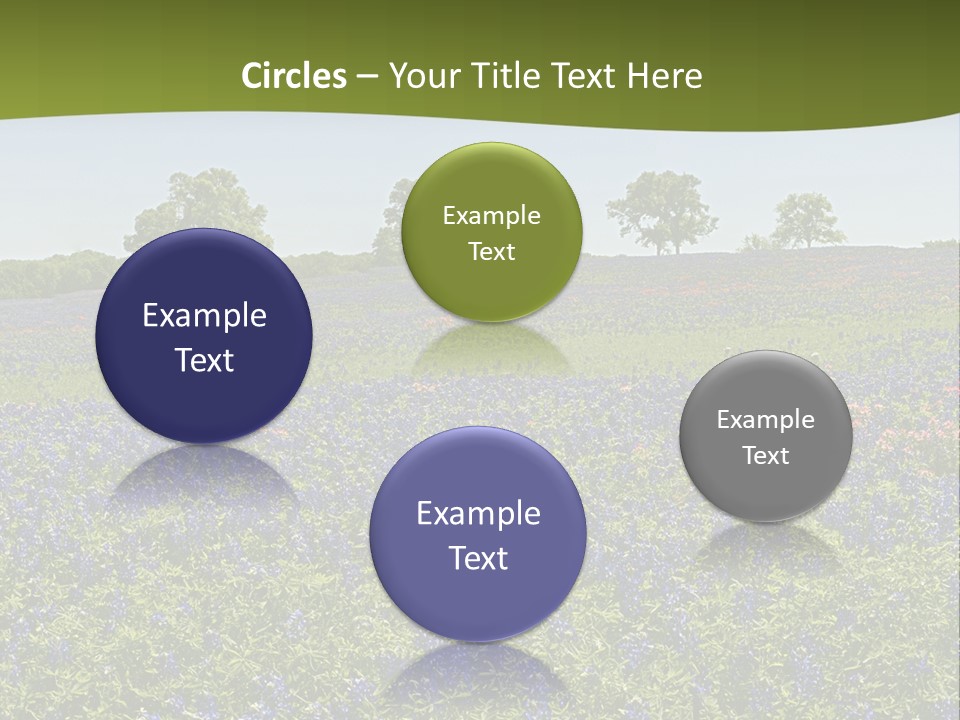 Circles – Your Title Text Here

Example Text

Example Text

Example Text

Example Text